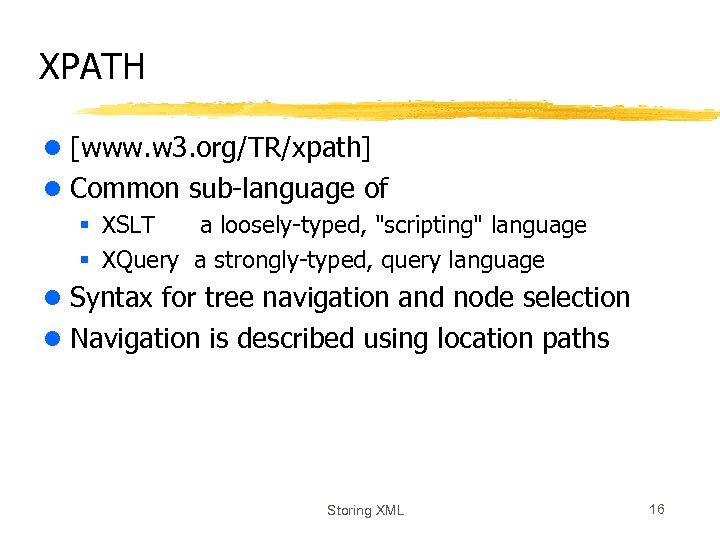 XPATH

- [www.w3.org/TR/xpath]
- Common sub-language of
  - XSLT a loosely-typed, "scripting" language
  - XQuery a strongly-typed, query language
- Syntax for tree navigation and node selection
- Navigation is described using location paths

Storing XML

16